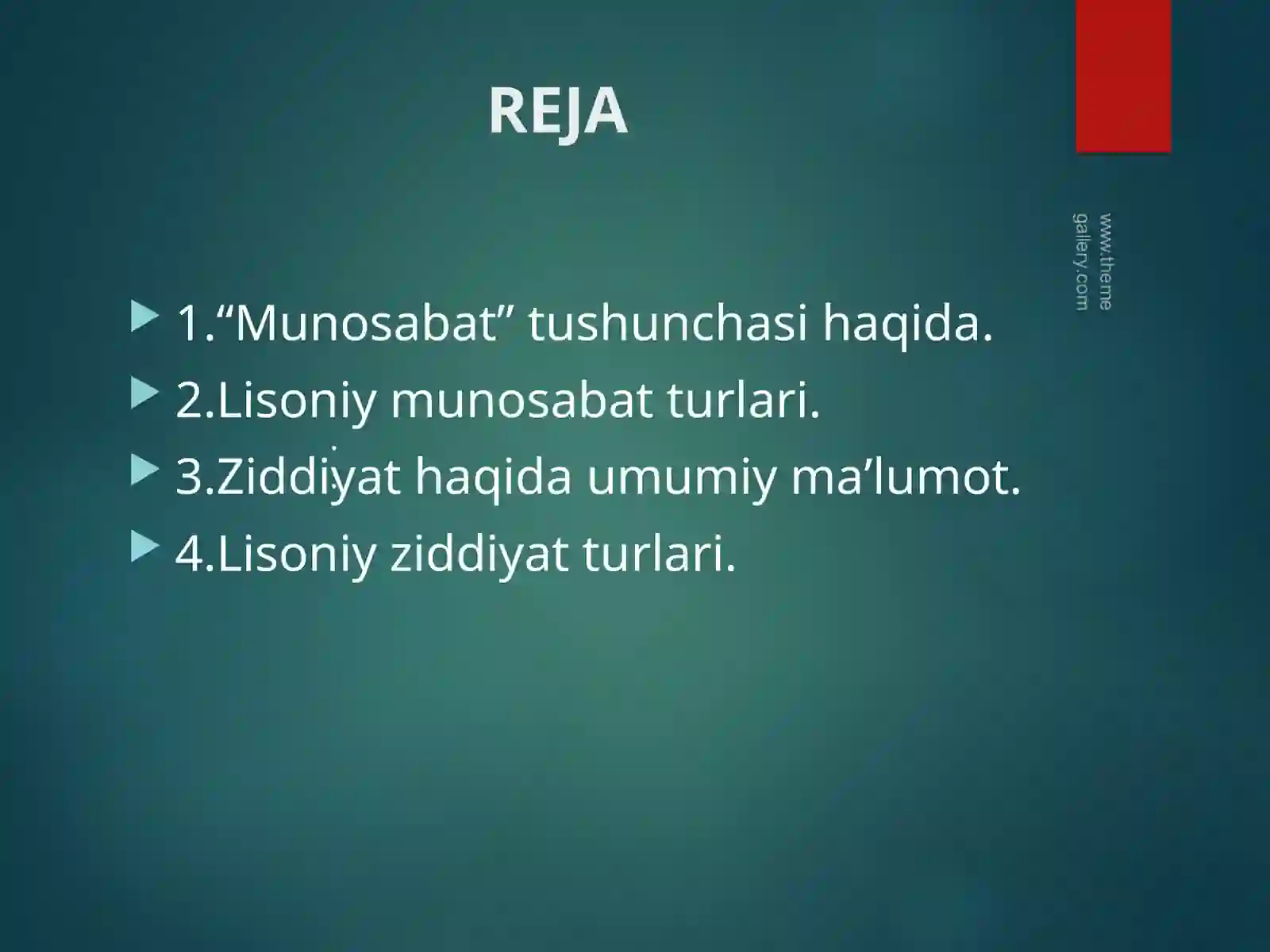 REJA

www.themegallery.com

1.“Munosabat” tushunchasi haqida.

2.Lisoniy munosabat turlari.

3.Ziddiyat haqida umumiy ma’lumot.

4.Lisoniy ziddiyat turlari.